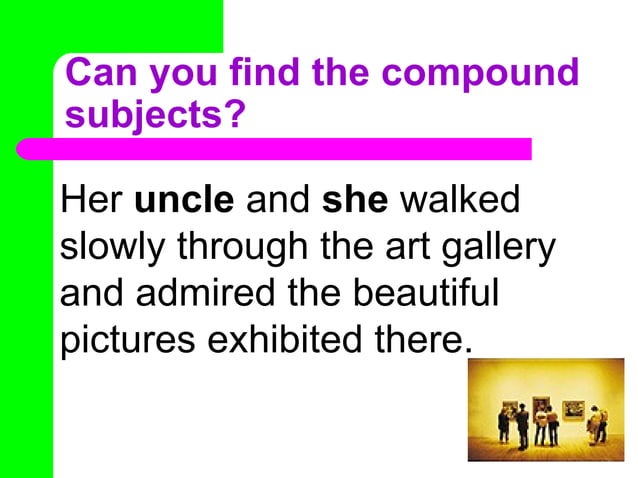 Can you find the compound subjects?

Her **uncle** and **she** walked slowly through the art gallery and admired the beautiful pictures exhibited there.